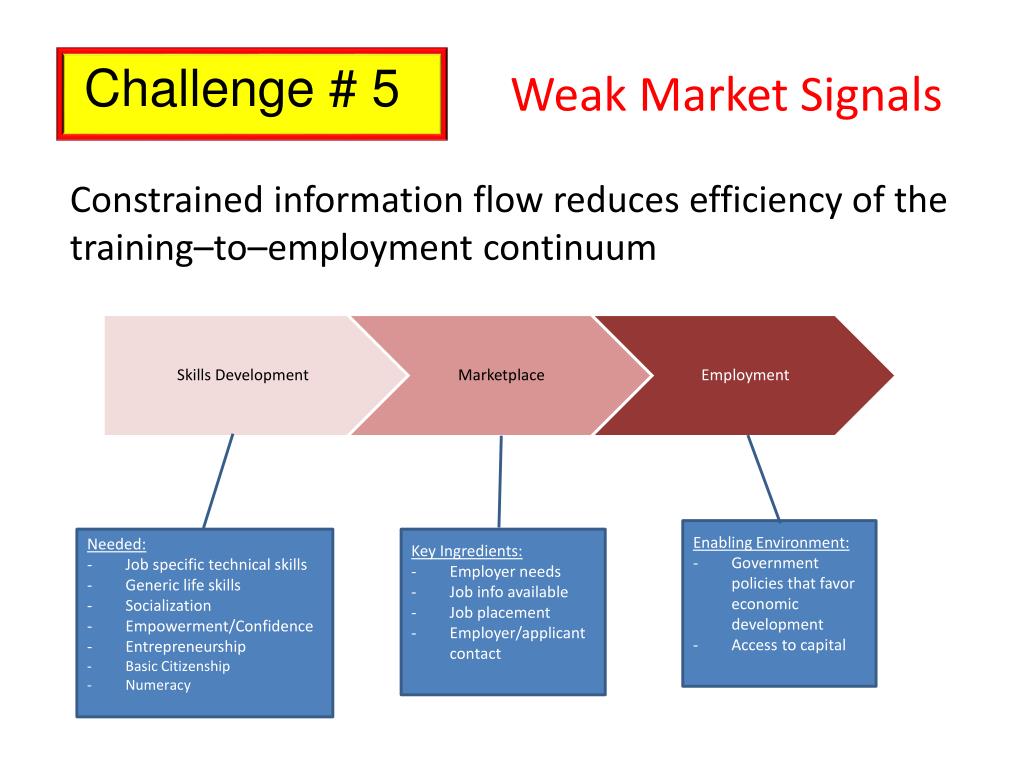 Challenge # 5

Weak Market Signals

Constrained information flow reduces efficiency of the training–to–employment continuum

Skills Development

Marketplace

Employment

Needed:
- Job specific technical skills
- Generic life skills
- Socialization
- Empowerment/Confidence
- Entrepreneurship
- Basic Citizenship
- Numeracy

Key Ingredients:
- Employer needs
- Job info available
- Job placement
- Employer/applicant contact

Enabling Environment:
- Government policies that favor economic development
- Access to capital